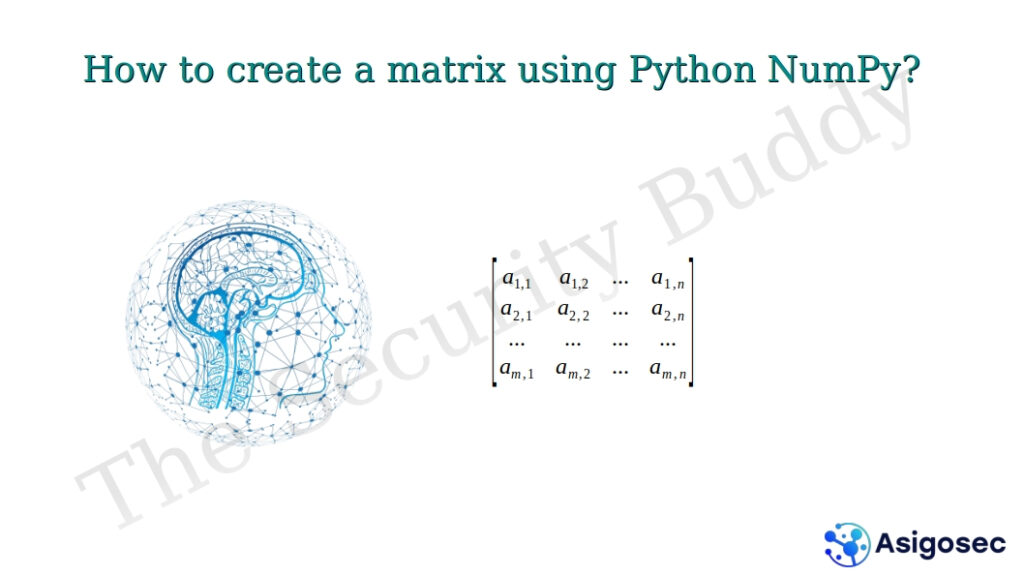 How to create a matrix using Python NumPy?

The Security Buddy

$\begin{bmatrix} a_{1,1} & a_{1,2} & \dots & a_{1,n} \\ a_{2,1} & a_{2,2} & \dots & a_{2,n} \\ \dots & \dots & \dots & \dots \\ a_{m,1} & a_{m,2} & \dots & a_{m,n} \end{bmatrix}$

Asigosec